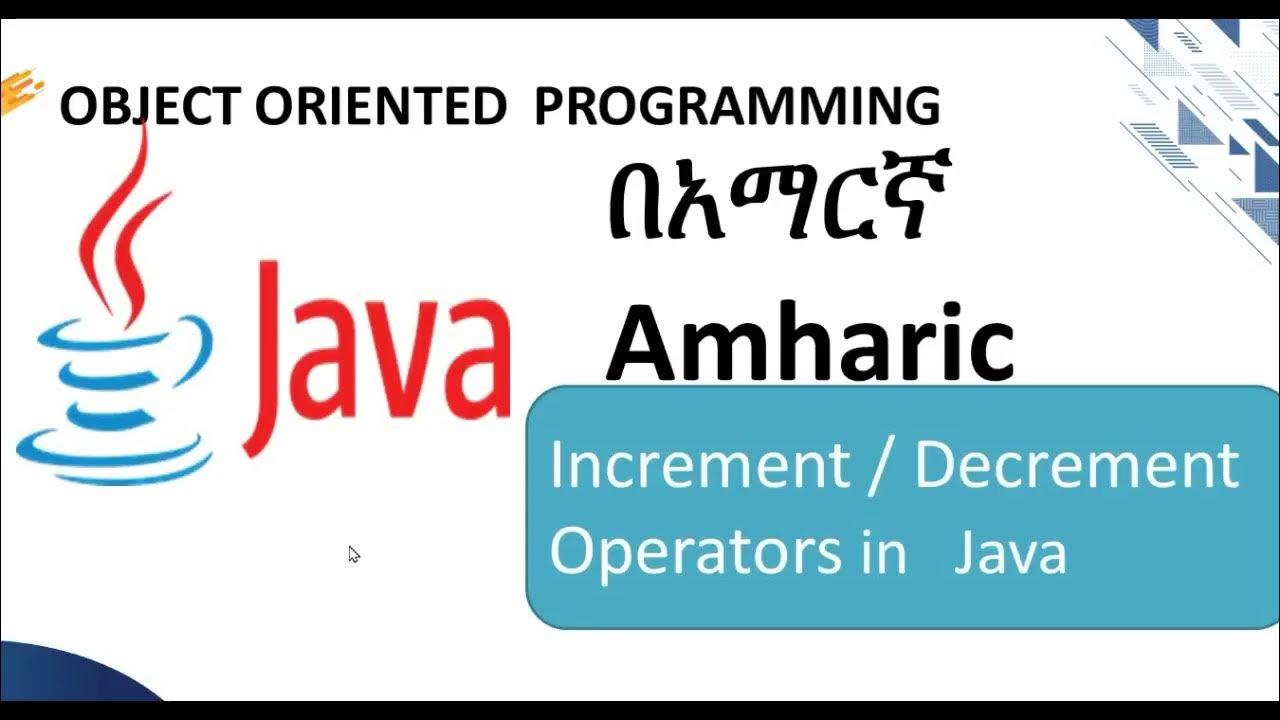 OBJECT ORIENTED PROGRAMMING

Java

በአማርኛ

Amharic

Increment / Decrement Operators in Java